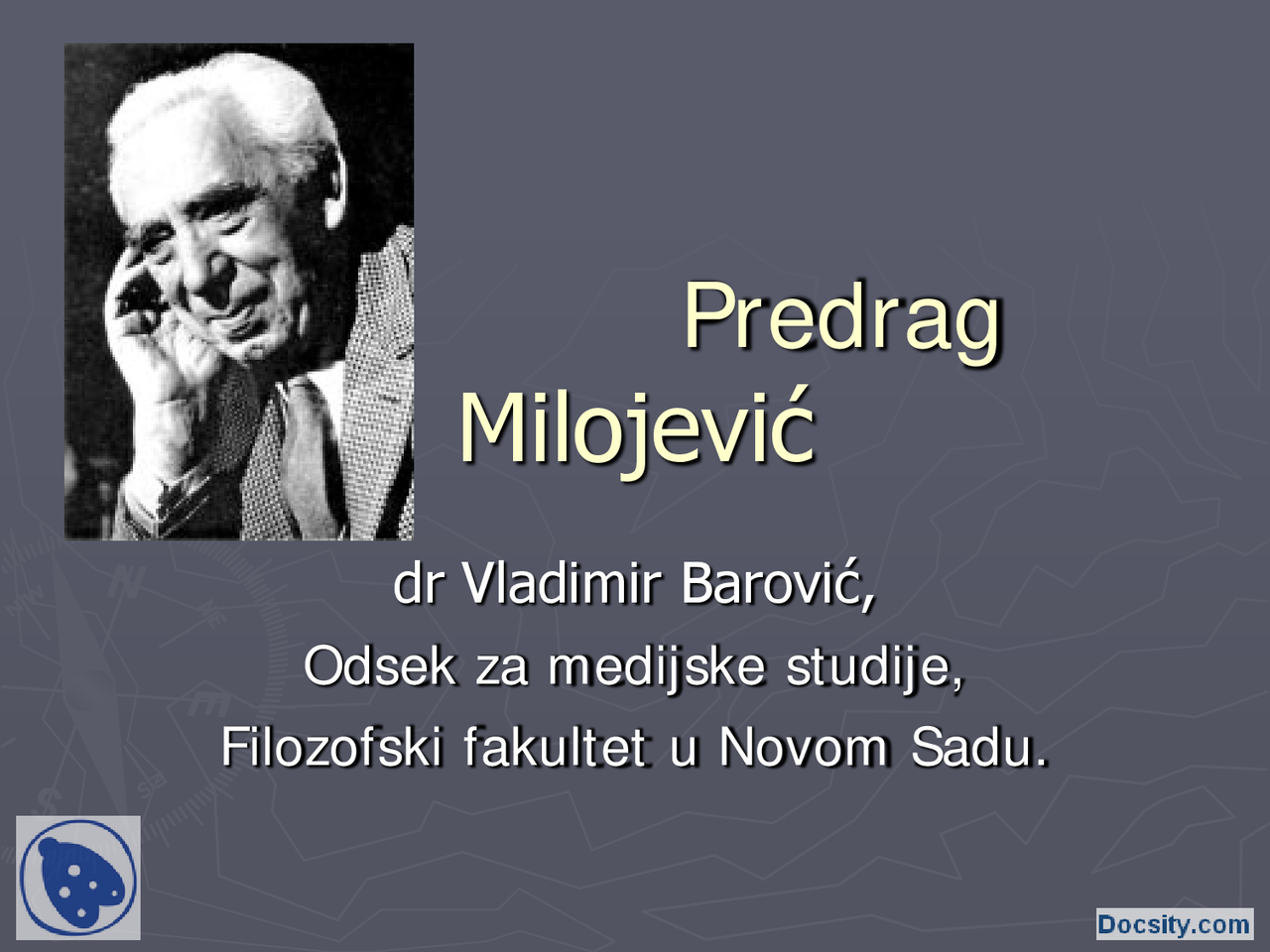 Predrag Milojević

dr Vladimir Barović,
Odsek za medijske studije,
Filozofski fakultet u Novom Sadu.

Docsity.com